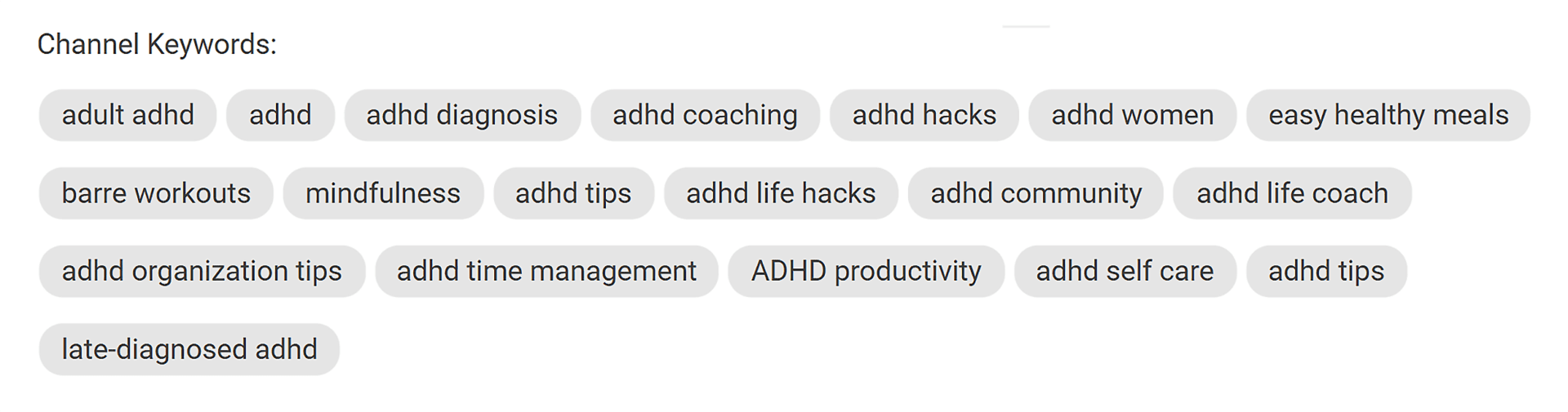 Channel Keywords:

adult adhd adhd adhd diagnosis adhd coaching adhd hacks adhd women easy healthy meals

barre workouts mindfulness adhd tips adhd life hacks adhd community adhd life coach

adhd organization tips adhd time management ADHD productivity adhd self care adhd tips

late-diagnosed adhd